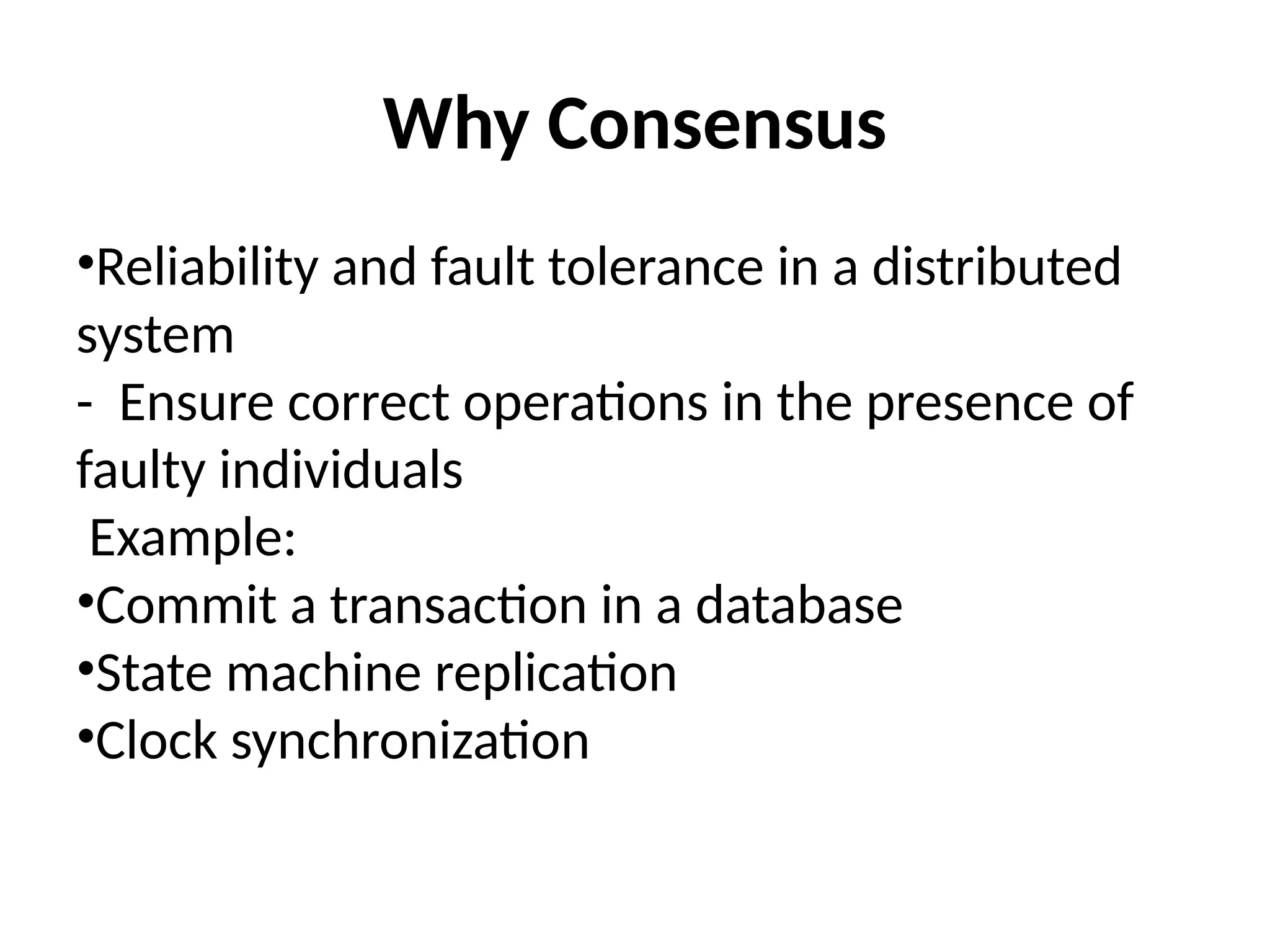 Why Consensus

•Reliability and fault tolerance in a distributed system
- Ensure correct operations in the presence of faulty individuals
Example:
•Commit a transaction in a database
•State machine replication
•Clock synchronization